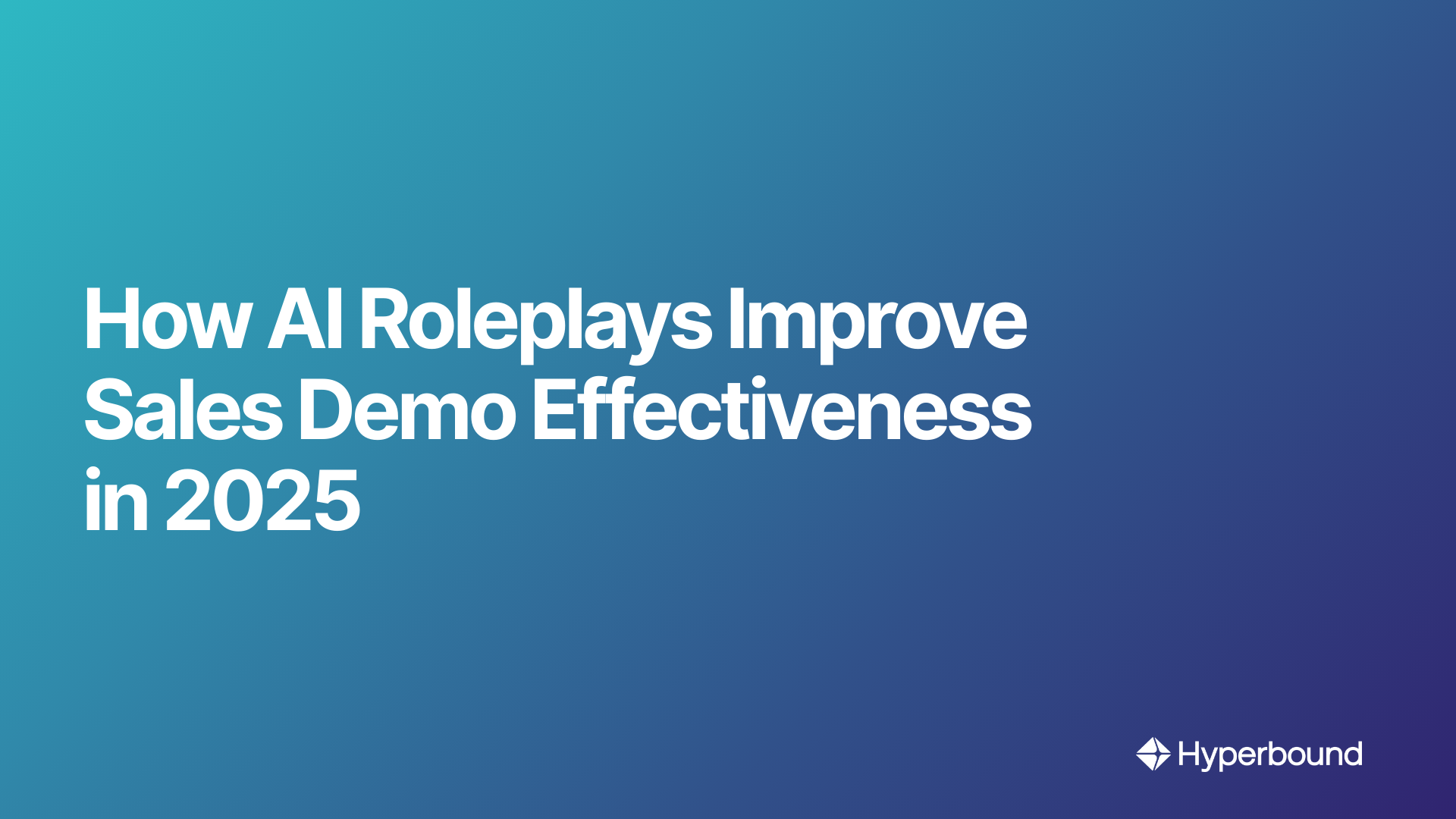 How AI Roleplays Improve Sales Demo Effectiveness in 2025

Hyperbound